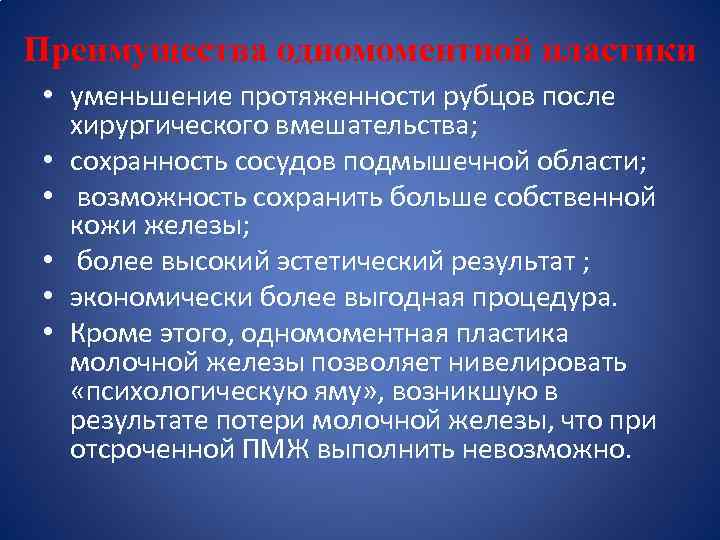 Преимущества одномоментной пластики

• уменьшение протяженности рубцов после хирургического вмешательства;
• сохранность сосудов подмышечной области;
• возможность сохранить больше собственной кожи железы;
• более высокий эстетический результат ;
• экономически более выгодная процедура.
• Кроме этого, одномоментная пластика молочной железы позволяет нивелировать «психологическую яму», возникшую в результате потери молочной железы, что при отсроченной ПМЖ выполнить невозможно.